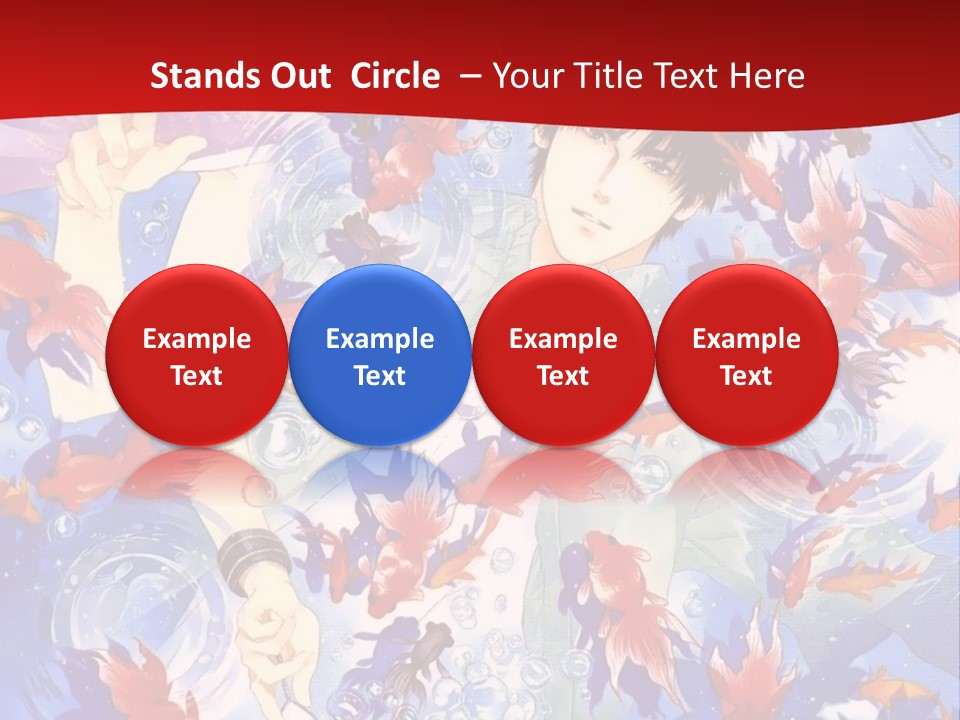 Stands Out Circle – Your Title Text Here

Example Text

Example Text

Example Text

Example Text